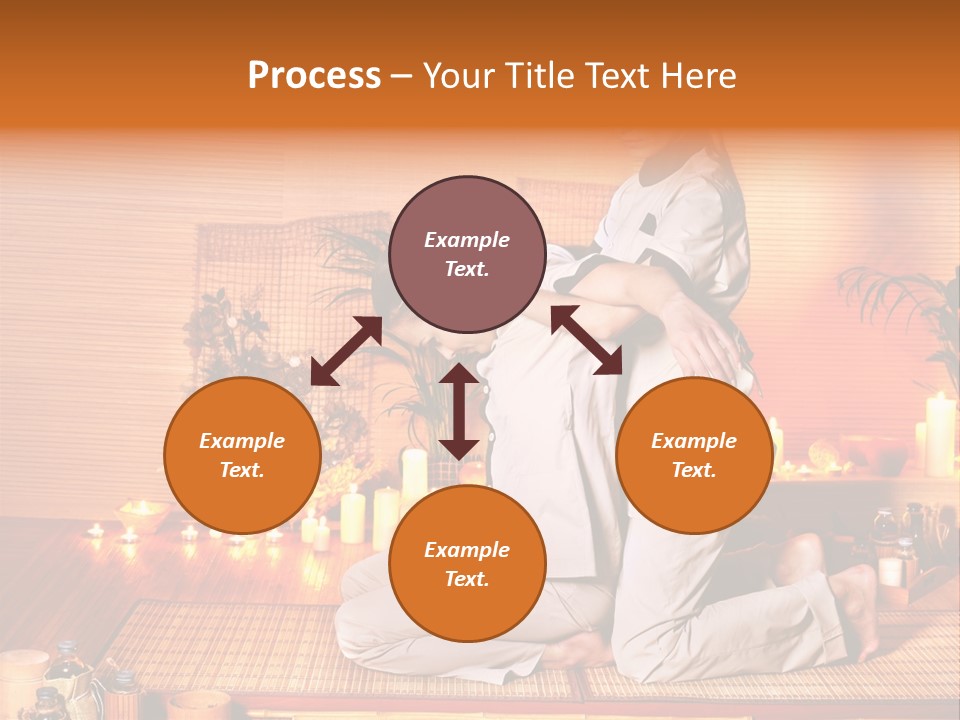 Process – Your Title Text Here

Example Text.

Example Text.

Example Text.

Example Text.